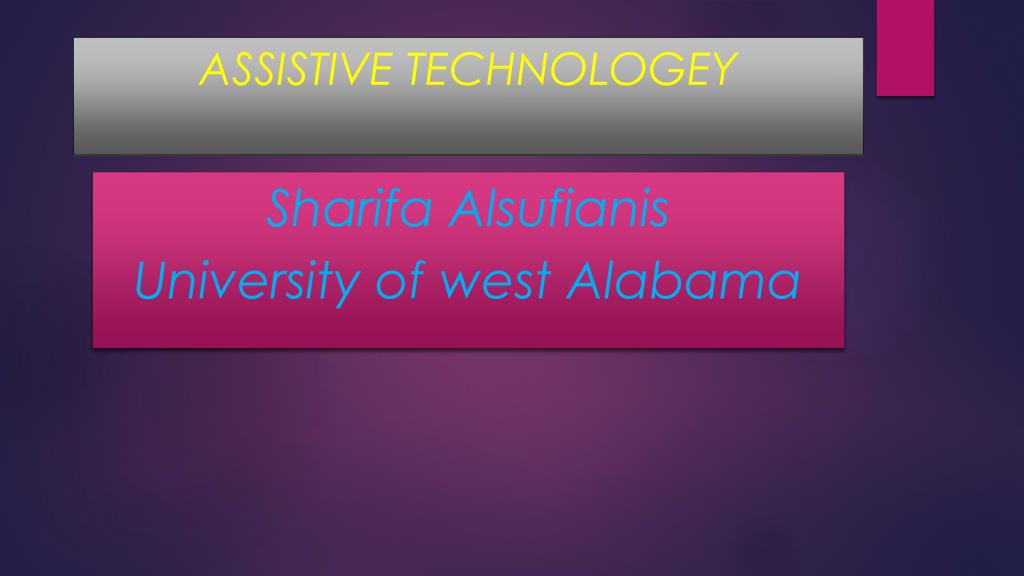 ASSISTIVE TECHNOLOGEY

Sharifa Alsufianis
University of west Alabama